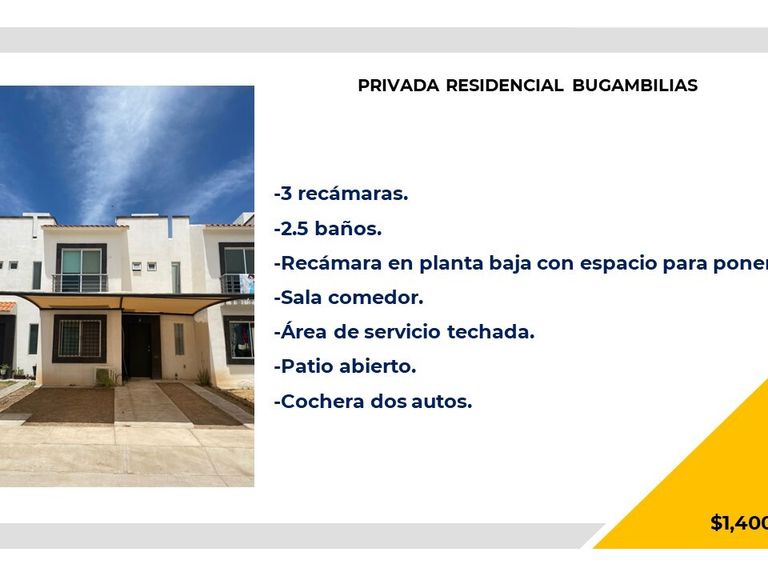 PRIVADA RESIDENCIAL BUGAMBILIAS

-3 recámaras.
-2.5 baños.
-Recámara en planta baja con espacio para poner
-Sala comedor.
-Área de servicio techada.
-Patio abierto.
-Cochera dos autos.

$1,400